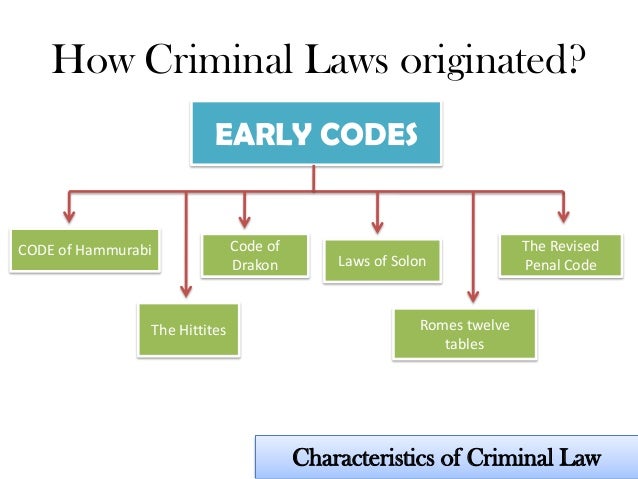 How Criminal Laws originated?

EARLY CODES

CODE of Hammurabi

The Hittites

Code of Drakon

Laws of Solon

Romes twelve tables

The Revised Penal Code

Characteristics of Criminal Law